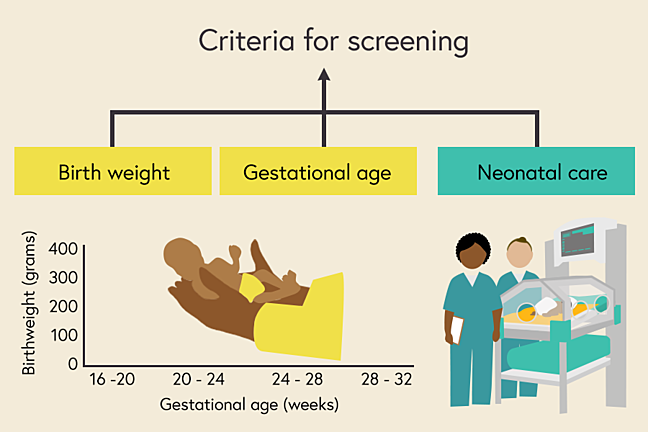 Criteria for screening

Birth weight

Gestational age

Neonatal care

Birthweight (grams)

400
300
200
100
0

16 -20
20 - 24
24 - 28
28 - 32

Gestational age (weeks)